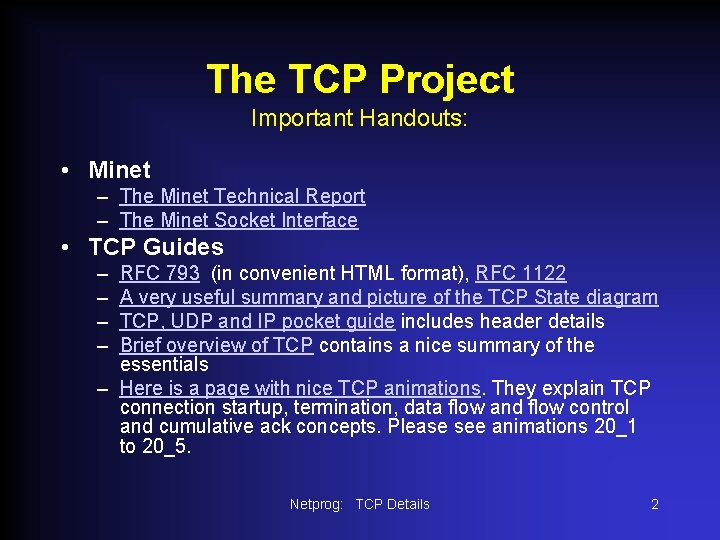 The TCP Project
Important Handouts:

• Minet
– The Minet Technical Report
– The Minet Socket Interface
• TCP Guides
– RFC 793 (in convenient HTML format), RFC 1122
– A very useful summary and picture of the TCP State diagram
– TCP, UDP and IP pocket guide includes header details
– Brief overview of TCP contains a nice summary of the essentials
– Here is a page with nice TCP animations. They explain TCP connection startup, termination, data flow and flow control and cumulative ack concepts. Please see animations 20_1 to 20_5.

Netprog: TCP Details 2